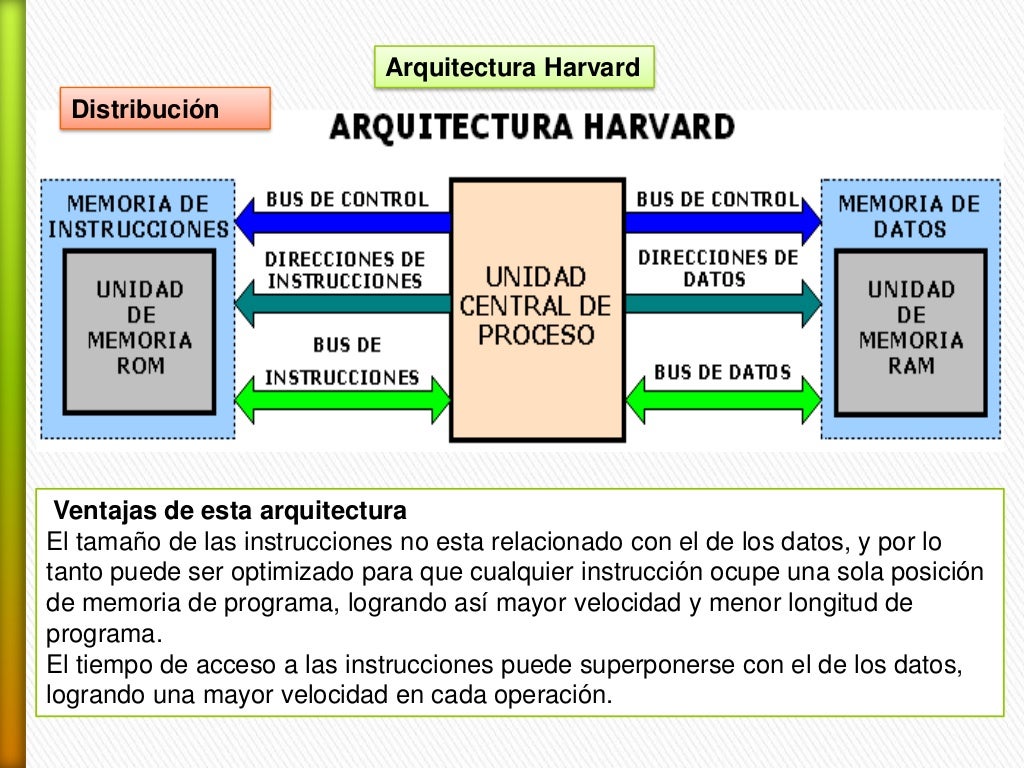 Arquitectura Harvard

Distribución

ARQUITECTURA HARVARD

MEMORIA DE INSTRUCCIONES

UNIDAD DE MEMORIA ROM

BUS DE CONTROL

DIRECCIONES DE INSTRUCCIONES

BUS DE INSTRUCCIONES

UNIDAD CENTRAL DE PROCESO

BUS DE CONTROL

DIRECCIONES DE DATOS

BUS DE DATOS

MEMORIA DE DATOS

UNIDAD DE MEMORIA RAM

Ventajas de esta arquitectura
El tamaño de las instrucciones no esta relacionado con el de los datos, y por lo tanto puede ser optimizado para que cualquier instrucción ocupe una sola posición de memoria de programa, logrando así mayor velocidad y menor longitud de programa.
El tiempo de acceso a las instrucciones puede superponerse con el de los datos, logrando una mayor velocidad en cada operación.